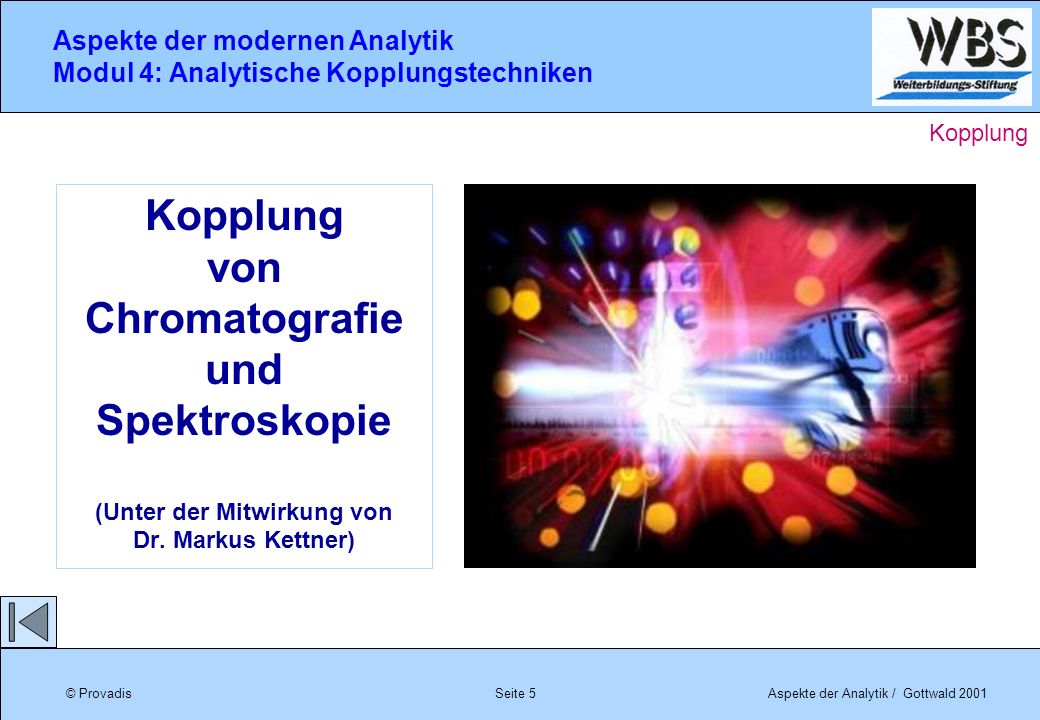 Aspekte der modernen Analytik
Modul 4: Analytische Kopplungstechniken

WBS
Weiterbildungs-Stiftung

Kopplung

Kopplung
von
Chromatografie
und
Spektroskopie

(Unter der Mitwirkung von
Dr. Markus Kettner)

© Provadis Seite 5 Aspekte der Analytik / Gottwald 2001